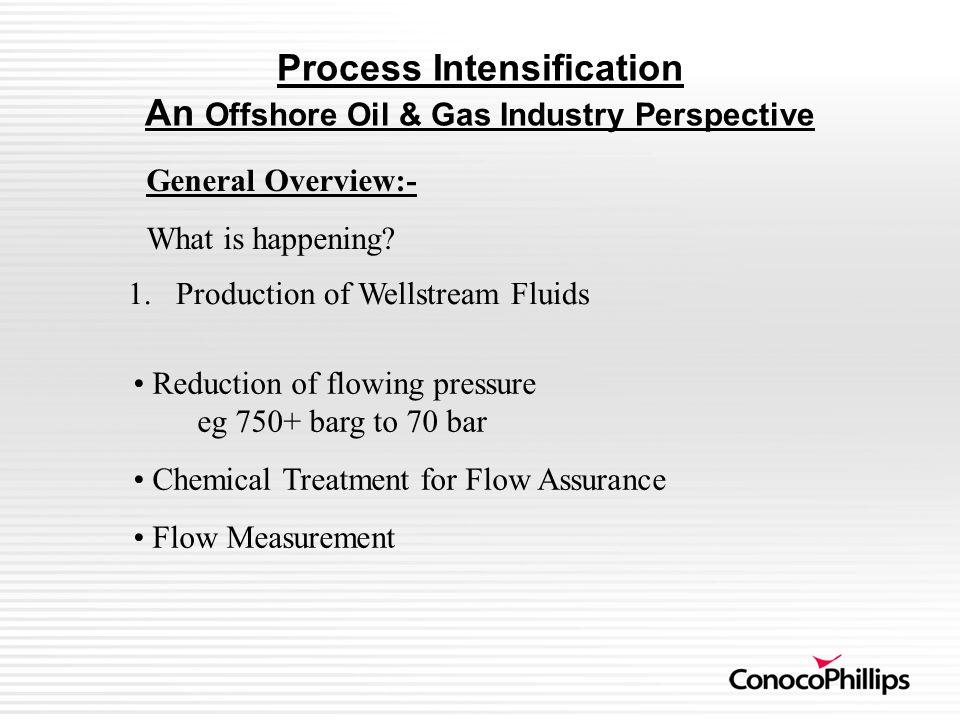 Process Intensification
An Offshore Oil & Gas Industry Perspective

General Overview:-

What is happening?

1. Production of Wellstream Fluids

• Reduction of flowing pressure
eg 750+ barg to 70 bar

• Chemical Treatment for Flow Assurance

• Flow Measurement

ConocoPhillips